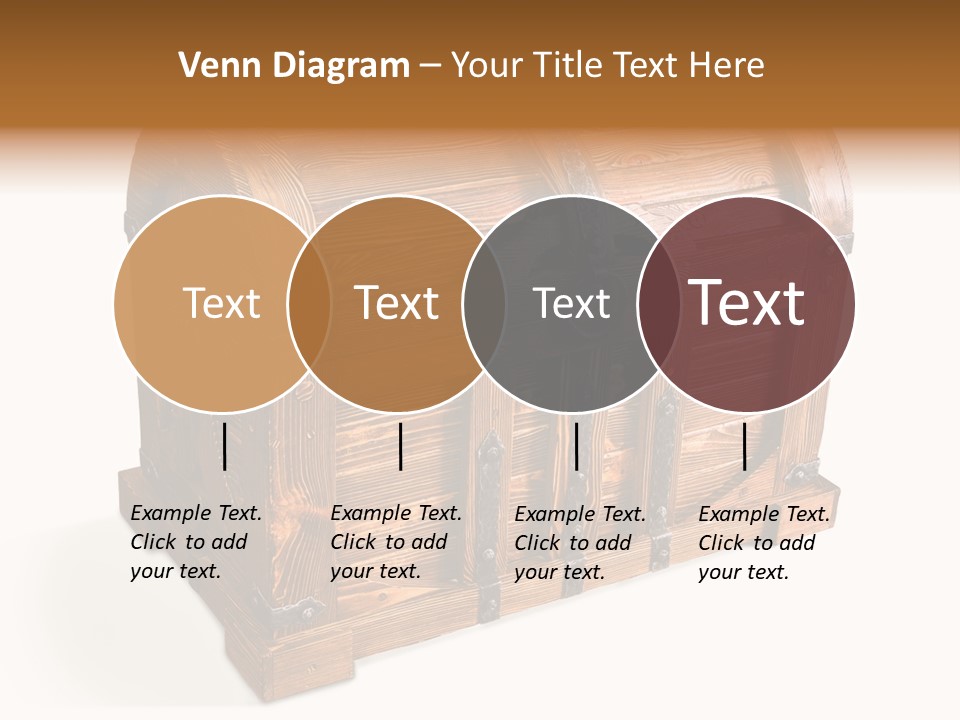 Venn Diagram – Your Title Text Here

Text

Text

Text

Text

Example Text. Click to add your text.

Example Text. Click to add your text.

Example Text. Click to add your text.

Example Text. Click to add your text.